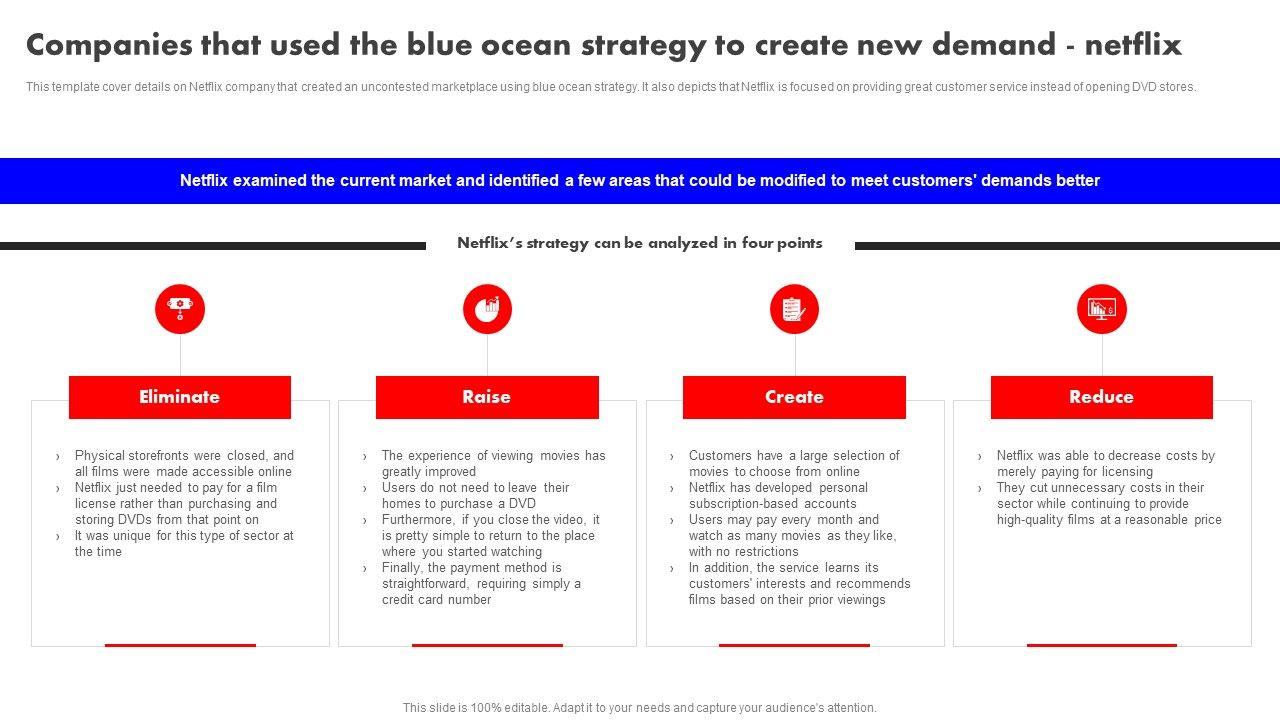 Companies that used the blue ocean strategy to create new demand - netflix

This template cover details on Netflix company that created an uncontested marketplace using blue ocean strategy. It also depicts that Netflix is focused on providing great customer service instead of opening DVD stores.

Netflix examined the current market and identified a few areas that could be modified to meet customers' demands better

Netflix's strategy can be analyzed in four points

Eliminate

› Physical storefronts were closed, and all films were made accessible online
› Netflix just needed to pay for a film license rather than purchasing and storing DVDs from that point on
› It was unique for this type of sector at the time

Raise

› The experience of viewing movies has greatly improved
› Users do not need to leave their homes to purchase a DVD
› Furthermore, if you close the video, it is pretty simple to return to the place where you started watching
› Finally, the payment method is straightforward, requiring simply a credit card number

Create

› Customers have a large selection of movies to choose from online
› Netflix has developed personal subscription-based accounts
› Users may pay every month and watch as many movies as they like, with no restrictions
› In addition, the service learns its customers' interests and recommends films based on their prior viewings

Reduce

› Netflix was able to decrease costs by merely paying for licensing
› They cut unnecessary costs in their sector while continuing to provide high-quality films at a reasonable price

This slide is 100% editable. Adapt it to your needs and capture your audience's attention.